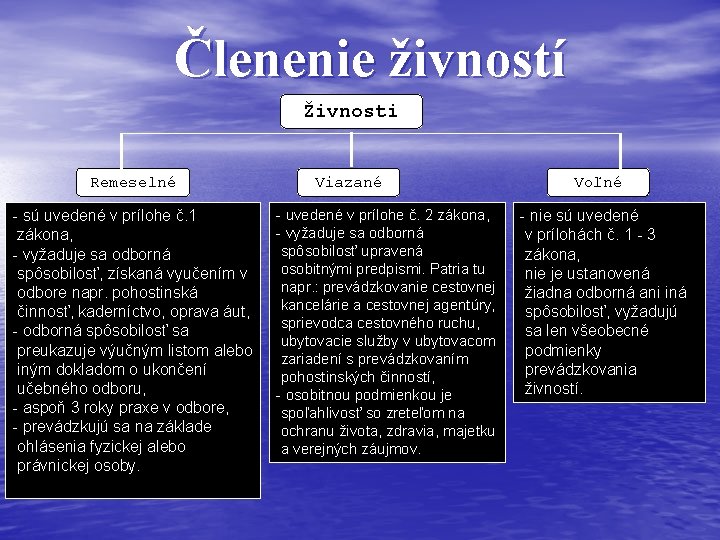 Členenie živností

Živnosti

Remeselné

Viazané

Voľné

- sú uvedené v prílohe č.1 zákona,
- vyžaduje sa odborná spôsobilosť, získaná vyučením v odbore napr. pohostinská činnosť, kaderníctvo, oprava áut,
- odborná spôsobilosť sa preukazuje výučným listom alebo iným dokladom o ukončení učebného odboru,
- aspoň 3 roky praxe v odbore,
- prevádzkujú sa na základe ohlásenia fyzickej alebo právnickej osoby.

- uvedené v prílohe č. 2 zákona,
- vyžaduje sa odborná spôsobilosť upravená osobitnými predpismi. Patria tu napr.: prevádzkovanie cestovnej kancelárie a cestovnej agentúry, sprievodca cestovného ruchu, ubytovacie služby v ubytovacom zariadení s prevádzkovaním pohostinských činností,
- osobitnou podmienkou je spoľahlivosť so zreteľom na ochranu života, zdravia, majetku a verejných záujmov.

- nie sú uvedené v prílohách č. 1 - 3 zákona, nie je ustanovená žiadna odborná ani iná spôsobilosť, vyžadujú sa len všeobecné podmienky prevádzkovania živností.